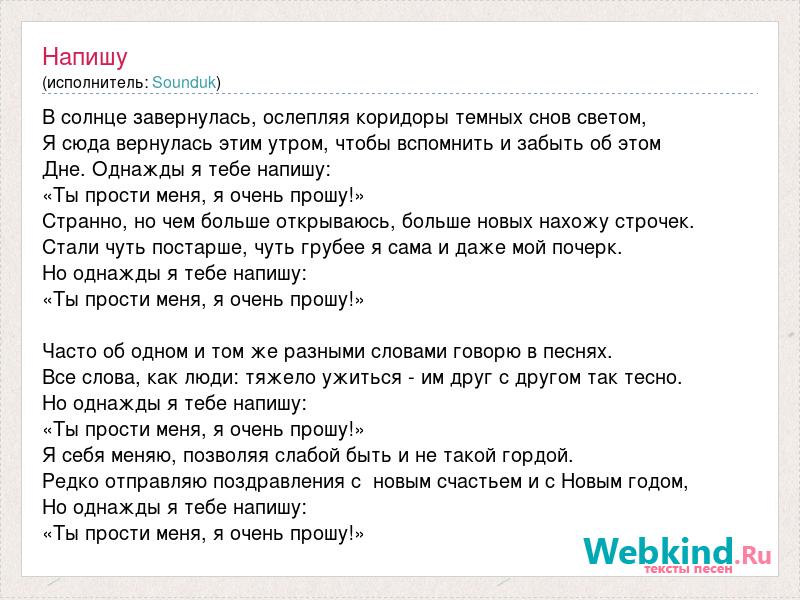 Напишу
(исполнитель: Sounduk)

В солнце завернулась, ослепляя коридоры темных снов светом,
Я сюда вернулась этим утром, чтобы вспомнить и забыть об этом
Дне. Однажды я тебе напишу:
«Ты прости меня, я очень прошу!»
Странно, но чем больше открываюсь, больше новых нахожу строчек.
Стали чуть постарше, чуть грубее я сама и даже мой почерк.
Но однажды я тебе напишу:
«Ты прости меня, я очень прошу!»

Часто об одном и том же разными словами говорю в песнях.
Все слова, как люди: тяжело ужиться - им друг с другом так тесно.
Но однажды я тебе напишу:
«Ты прости меня, я очень прошу!»
Я себя меняю, позволяя слабой быть и не такой гордой.
Редко отправляю поздравления с новым счастьем и с Новым годом,
Но однажды я тебе напишу:
«Ты прости меня, я очень прошу!»

Webkind.Ru
тексты песен